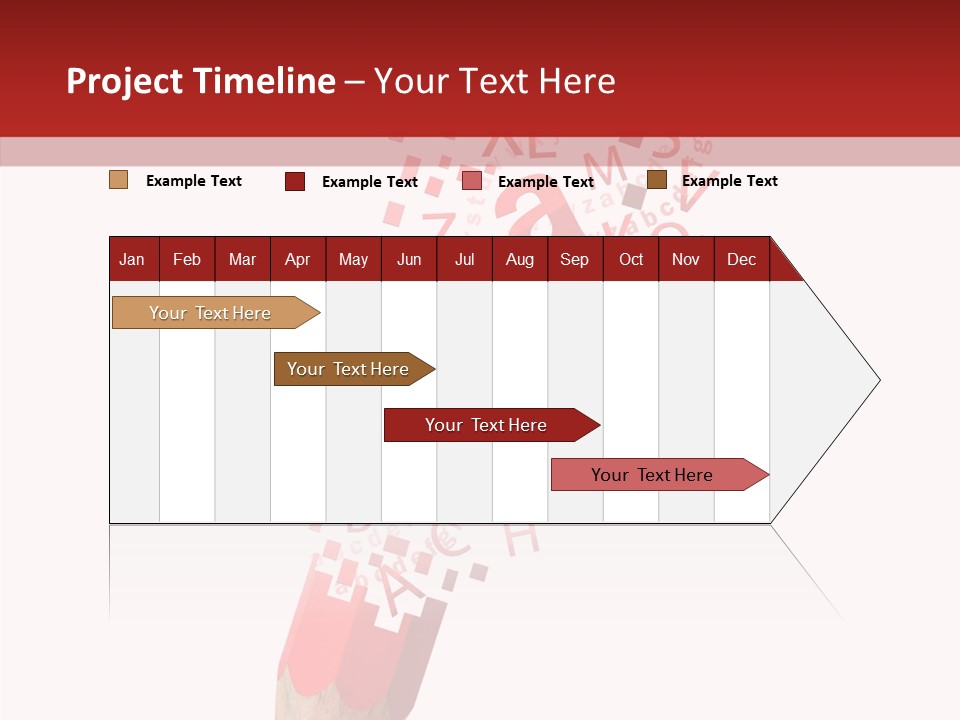 Project Timeline – Your Text Here

Example Text Example Text Example Text Example Text

| Jan | Feb | Mar | Apr | May | Jun | Jul | Aug | Sep | Oct | Nov | Dec |
|---|---|---|---|---|---|---|---|---|---|---|---|

Your Text Here

Your Text Here

Your Text Here

Your Text Here